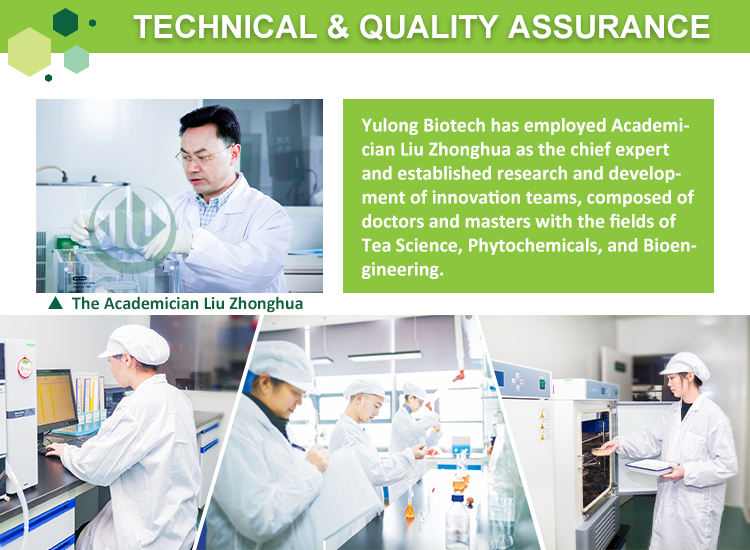 TECHNICAL & QUALITY ASSURANCE

Yulong Biotech has employed Academician Liu Zhonghua as the chief expert and established research and development of innovation teams, composed of doctors and masters with the fields of Tea Science, Phytochemicals, and Bioengineering.

▲ The Academician Liu Zhonghua